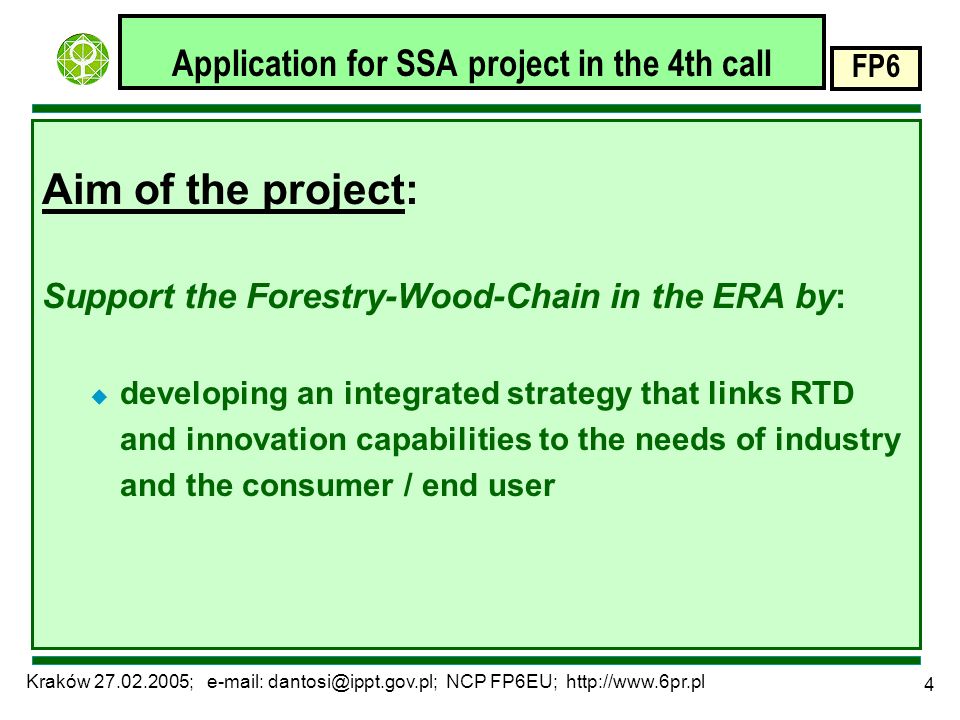 Application for SSA project in the 4th call

FP6

Aim of the project:

Support the Forestry-Wood-Chain in the ERA by:

developing an integrated strategy that links RTD and innovation capabilities to the needs of industry and the consumer / end user

Kraków 27.02.2005; e-mail: dantosi@ippt.gov.pl; NCP FP6EU; http://www.6pr.pl

4